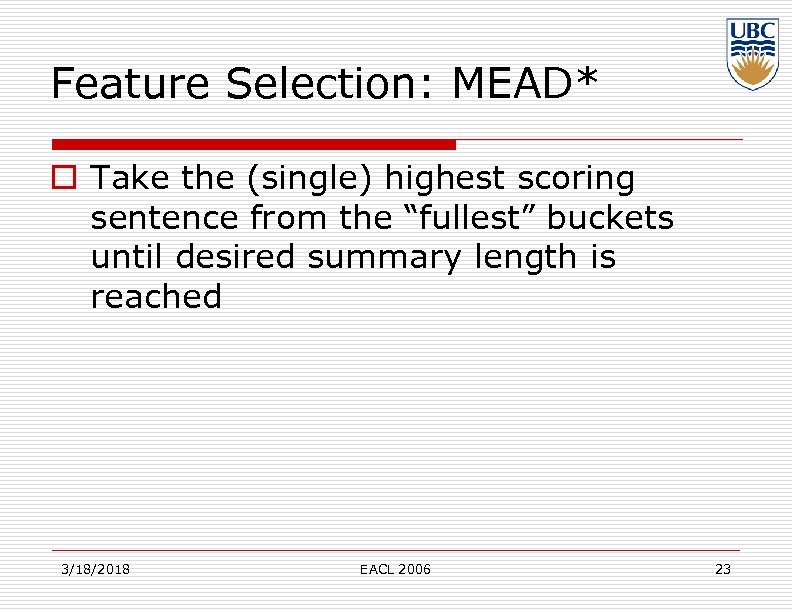 UBC

Feature Selection: MEAD*

Take the (single) highest scoring sentence from the “fullest” buckets until desired summary length is reached

3/18/2018

EACL 2006

23